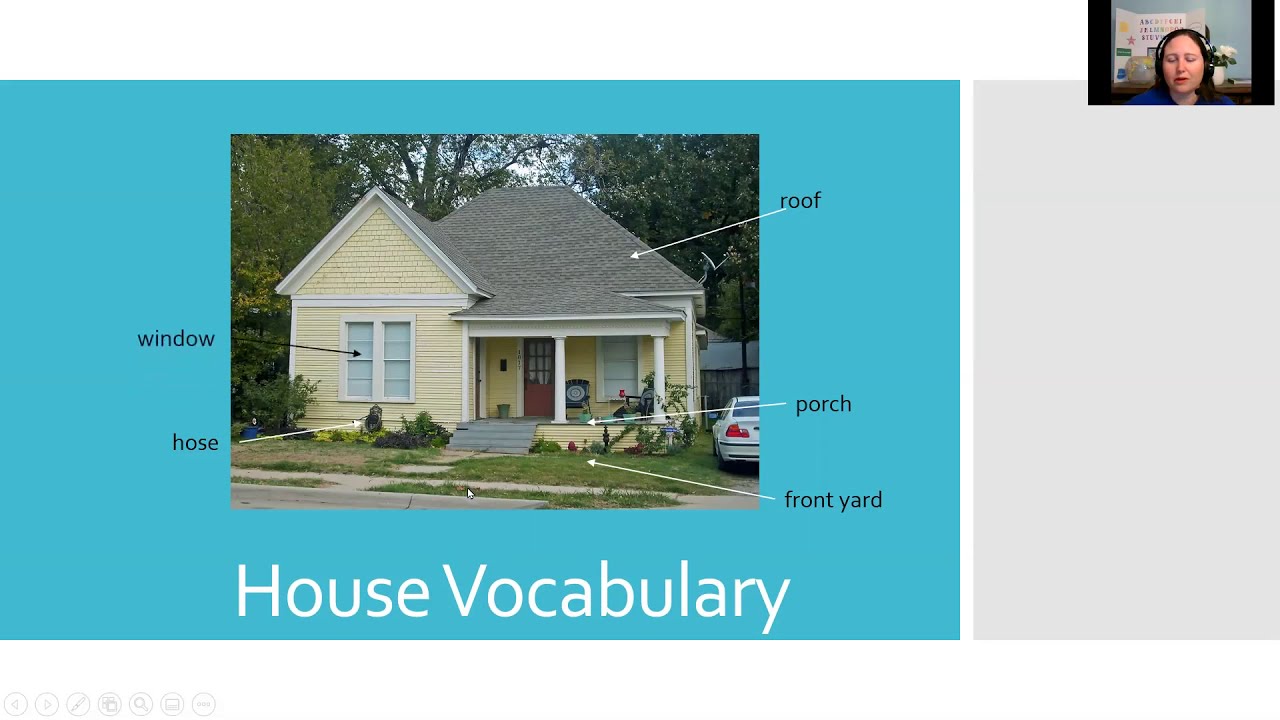 roof

window

porch

hose

front yard

House Vocabulary